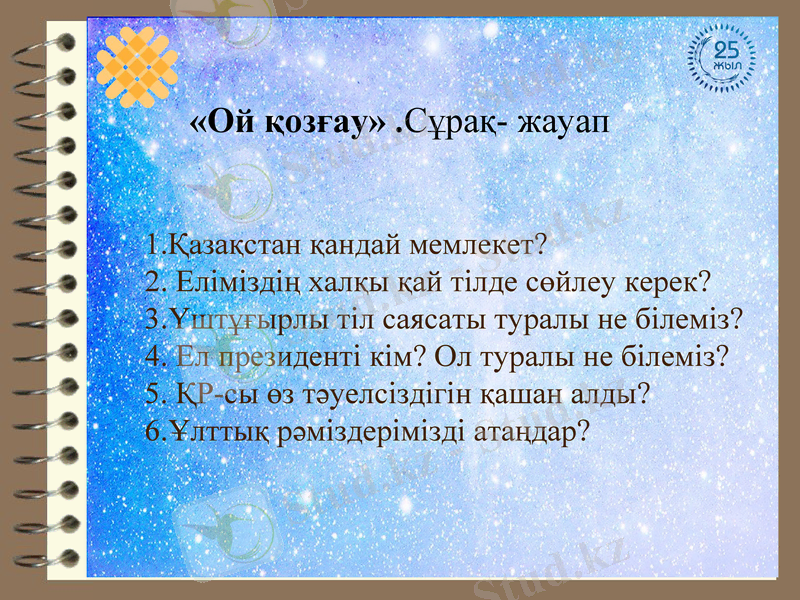 25 жыл

«Ой қозғау» .Сұрақ- жауап

1.Қазақстан қандай мемлекет?
2. Еліміздің халқы қай тілде сөйлеу керек?
3.Үштұғырлы тіл саясаты туралы не білеміз?
4. Ел президенті кім? Ол туралы не білеміз?
5. ҚР-сы өз тәуелсіздігін қашан алды?
6.Ұлттық рәміздерімізді атаңдар?

Stud.kz